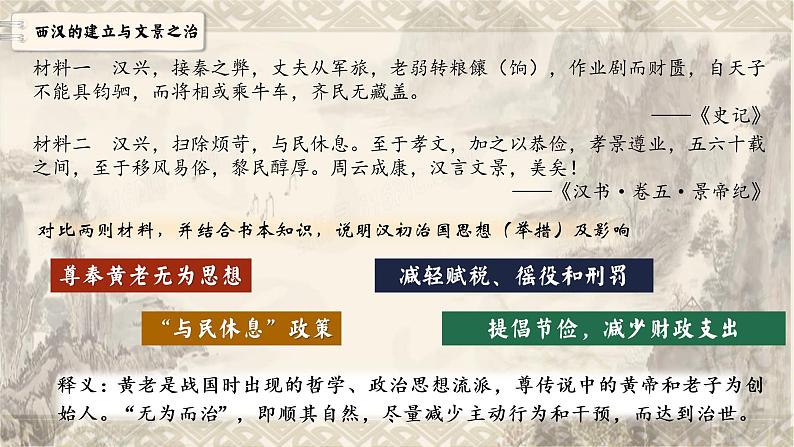 西汉的建立与文景之治

材料一　汉兴，接秦之弊，丈夫从军旅，老弱转粮饟（饷），作业剧而财匮，自天子不能具钧驷，而将相或乘牛车，齐民无藏盖。

——《史记》

材料二　汉兴，扫除烦苛，与民休息。至于孝文，加之以恭俭，孝景遵业，五六十载之间，至于移风易俗，黎民醇厚。周云成康，汉言文景，美矣！

——《汉书·卷五·景帝纪》

对比两则材料，并结合书本知识，说明汉初治国思想（举措）及影响

尊奉黄老无为思想

减轻赋税、徭役和刑罚

“与民休息”政策

提倡节俭，减少财政支出

释义：黄老是战国时出现的哲学、政治思想流派，尊传说中的黄帝和老子为创始人。“无为而治”，即顺其自然，尽量减少主动行为和干预，而达到治世。